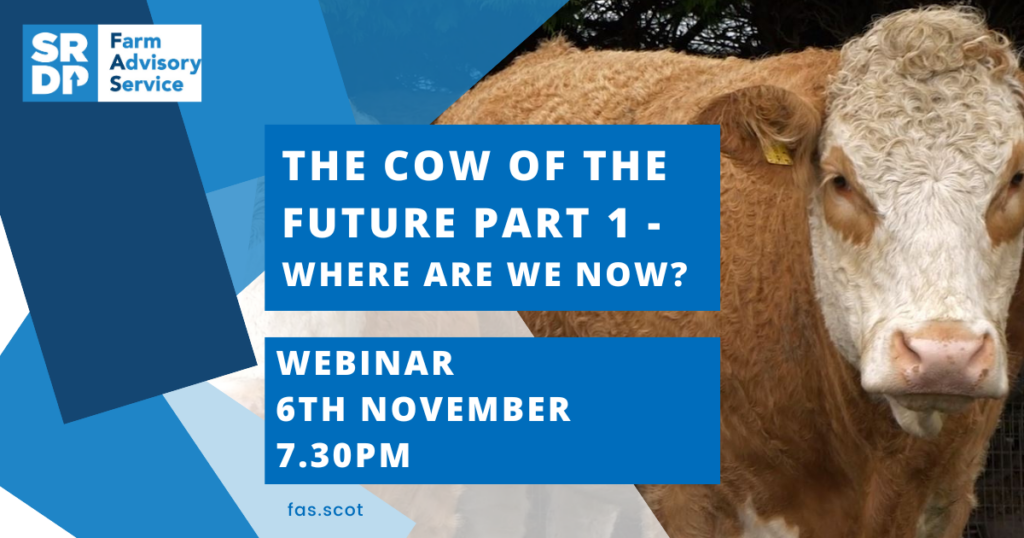 SRDP Farm Advisory Service

THE COW OF THE FUTURE PART 1 - WHERE ARE WE NOW?

WEBINAR
6TH NOVEMBER
7.30PM

fas.scot